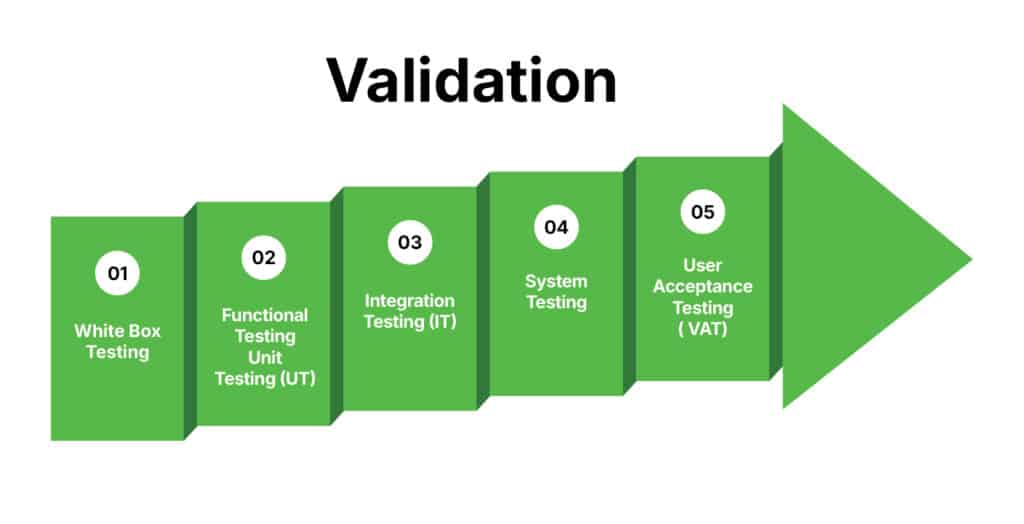 Validation

01
White Box Testing

02
Functional Testing Unit Testing (UT)

03
Integration Testing (IT)

04
System Testing

05
User Acceptance Testing ( VAT)